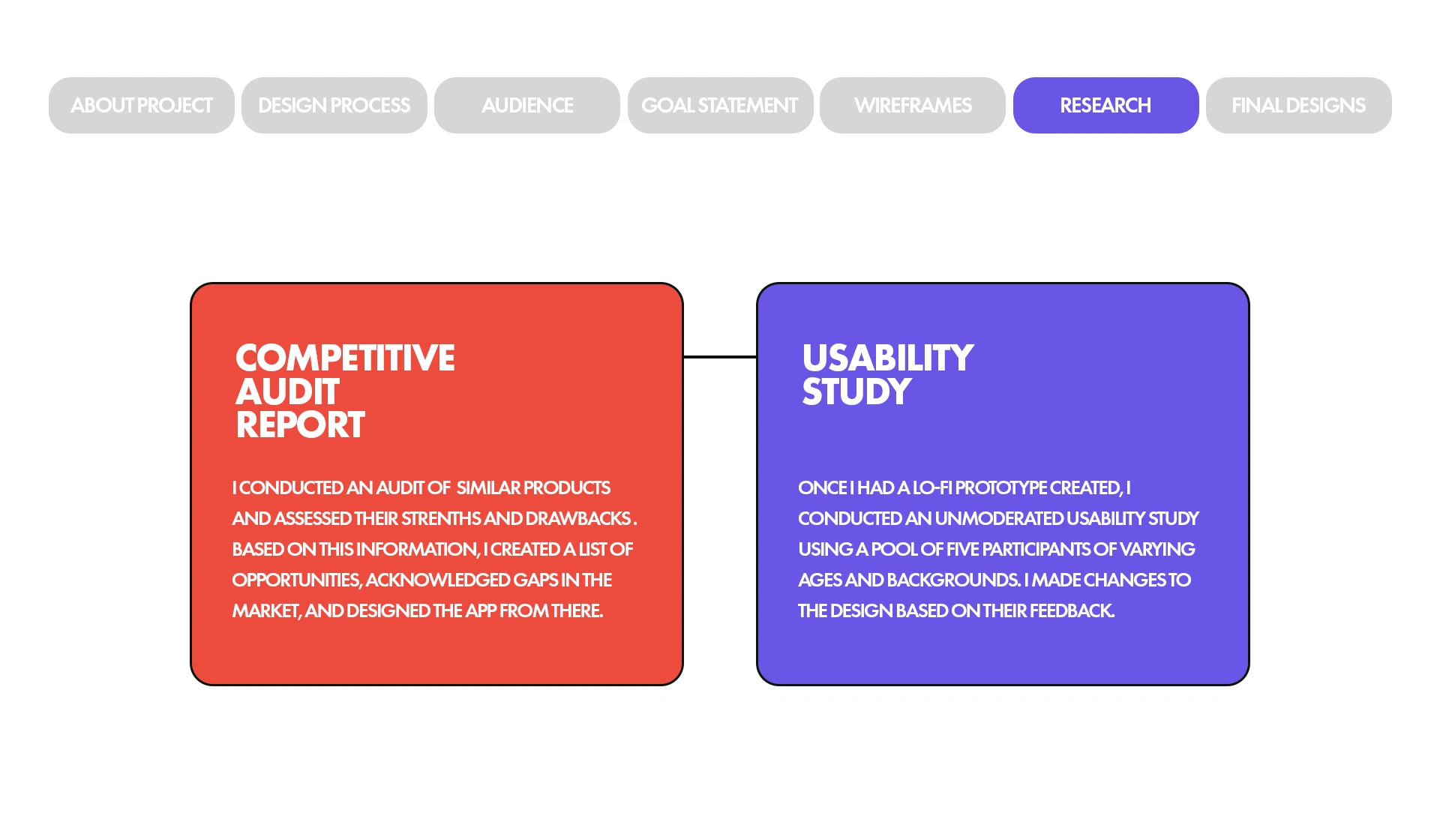 ABOUT PROJECT DESIGN PROCESS AUDIENCE GOAL STATEMENT WIREFRAMES RESEARCH FINAL DESIGNS

COMPETITIVE AUDIT REPORT

I CONDUCTED AN AUDIT OF SIMILAR PRODUCTS AND ASSESSED THEIR STRENTHS AND DRAWBACKS . BASED ON THIS INFORMATION, I CREATED A LIST OF OPPORTUNITIES, ACKNOWLEDGED GAPS IN THE MARKET, AND DESIGNED THE APP FROM THERE.

USABILITY STUDY

ONCE I HAD A LO-FI PROTOTYPE CREATED, I CONDUCTED AN UNMODERATED USABILITY STUDY USING A POOL OF FIVE PARTICIPANTS OF VARYING AGES AND BACKGROUNDS. I MADE CHANGES TO THE DESIGN BASED ON THEIR FEEDBACK.